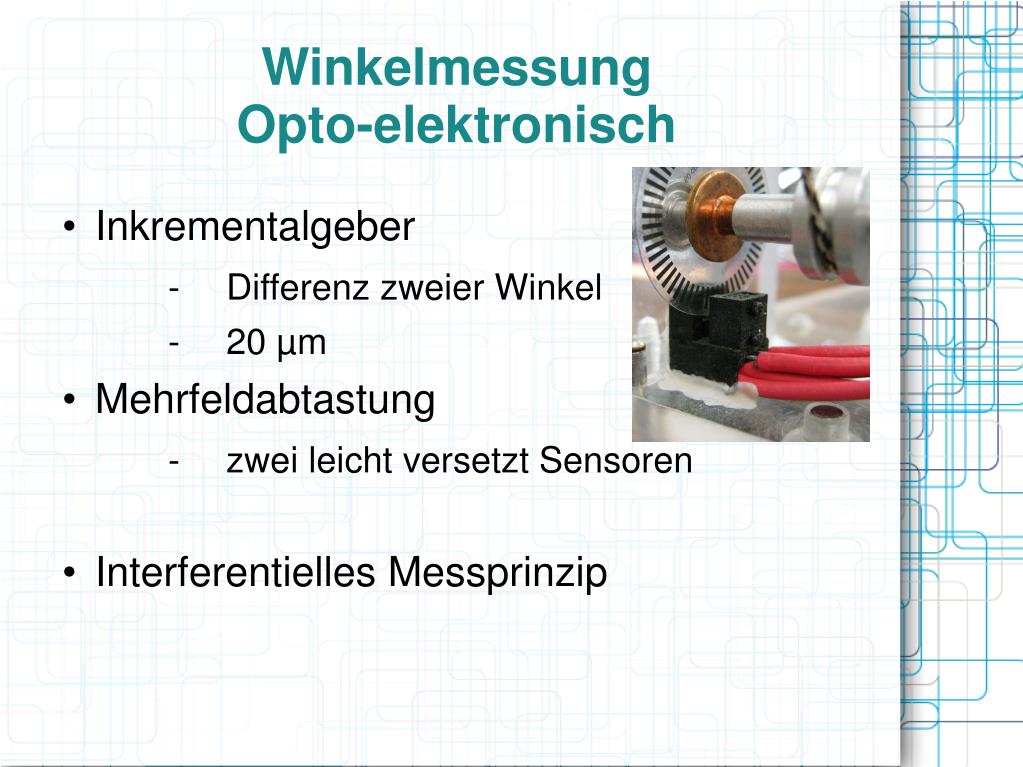 Winkelmessung
Opto-elektronisch

• Inkrementalgeber
- Differenz zweier Winkel
- 20 µm
• Mehrfeldabtastung
- zwei leicht versetzt Sensoren

• Interferentielles Messprinzip